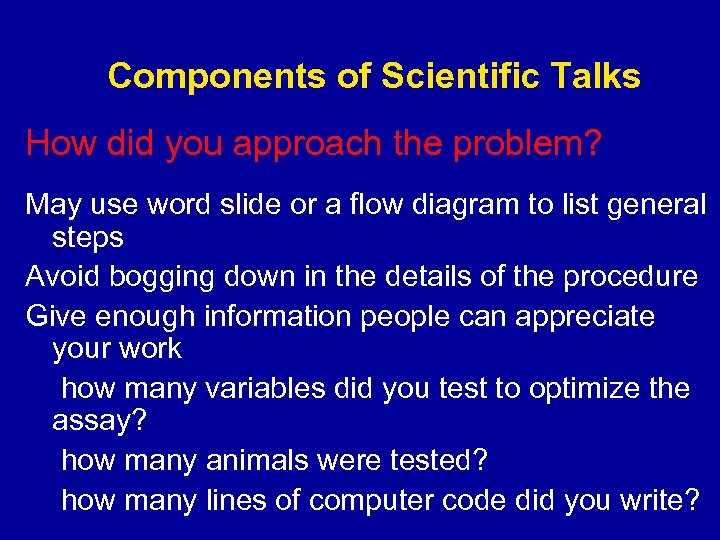 Components of Scientific Talks

How did you approach the problem?

May use word slide or a flow diagram to list general steps

Avoid bogging down in the details of the procedure

Give enough information people can appreciate your work

how many variables did you test to optimize the assay?

how many animals were tested?

how many lines of computer code did you write?